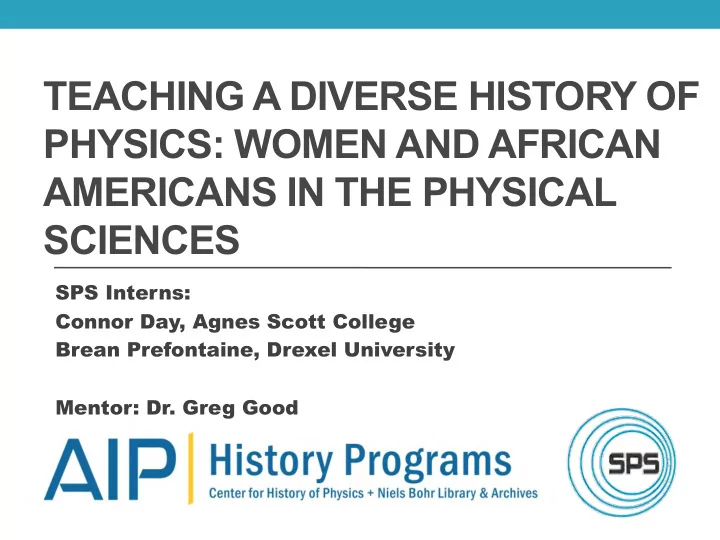 TEACHING A DIVERSE HISTORY OF PHYSICS: WOMEN AND AFRICAN AMERICANS IN THE PHYSICAL SCIENCES

SPS Interns:
Connor Day, Agnes Scott College
Brean Prefontaine, Drexel University

Mentor: Dr. Greg Good

AIP History Programs
Center for History of Physics + Niels Bohr Library & Archives

SPS